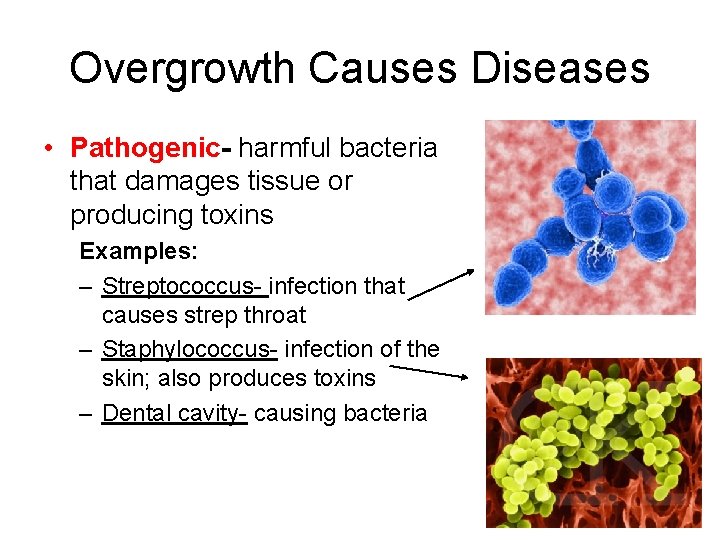 Overgrowth Causes Diseases

• Pathogenic- harmful bacteria that damages tissue or producing toxins

Examples:

– Streptococcus- infection that causes strep throat
– Staphylococcus- infection of the skin; also produces toxins
– Dental cavity- causing bacteria